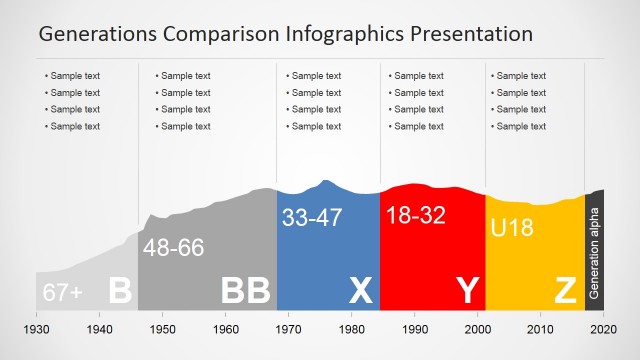 Generations Comparison Infographics Presentation

• Sample text
• Sample text
• Sample text
• Sample text

• Sample text
• Sample text
• Sample text
• Sample text

• Sample text
• Sample text
• Sample text
• Sample text

• Sample text
• Sample text
• Sample text
• Sample text

• Sample text
• Sample text
• Sample text
• Sample text

67+ B

48-66 BB

33-47 X

18-32 Y

U18 Z

Generation alpha

1930 1940 1950 1960 1970 1980 1990 2000 2010 2020